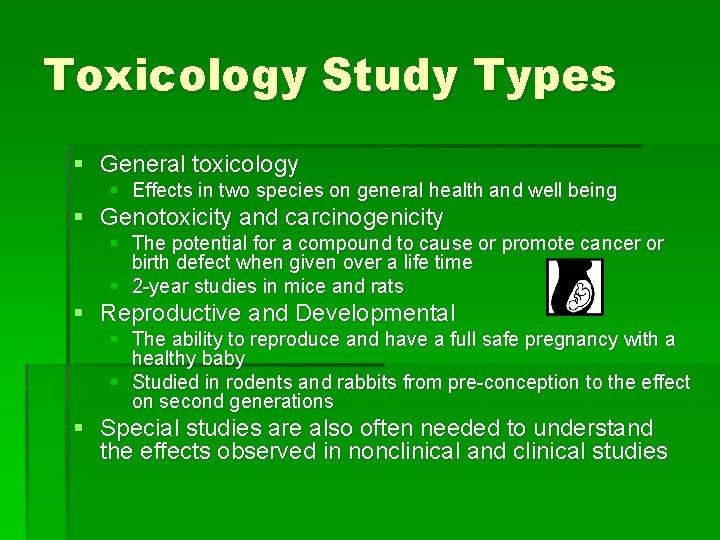 Toxicology Study Types

▪ General toxicology
  ▪ Effects in two species on general health and well being
▪ Genotoxicity and carcinogenicity
  ▪ The potential for a compound to cause or promote cancer or birth defect when given over a life time
  ▪ 2-year studies in mice and rats
▪ Reproductive and Developmental
  ▪ The ability to reproduce and have a full safe pregnancy with a healthy baby
  ▪ Studied in rodents and rabbits from pre-conception to the effect on second generations
▪ Special studies are also often needed to understand the effects observed in nonclinical and clinical studies